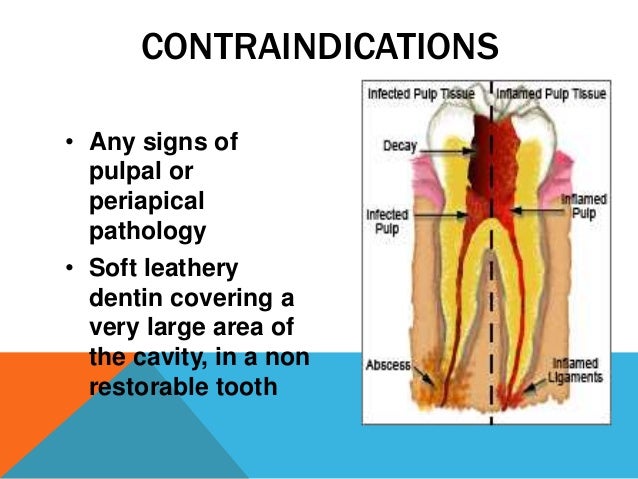 CONTRAINDICATIONS

• Any signs of pulpal or periapical pathology

• Soft leathery dentin covering a very large area of the cavity, in a non restorable tooth

Infected Pulp Tissue

Inflamed Pulp Tissue

Decay

Infected Pulp

Inflamed Pulp

Abscess

Inflamed Ligaments